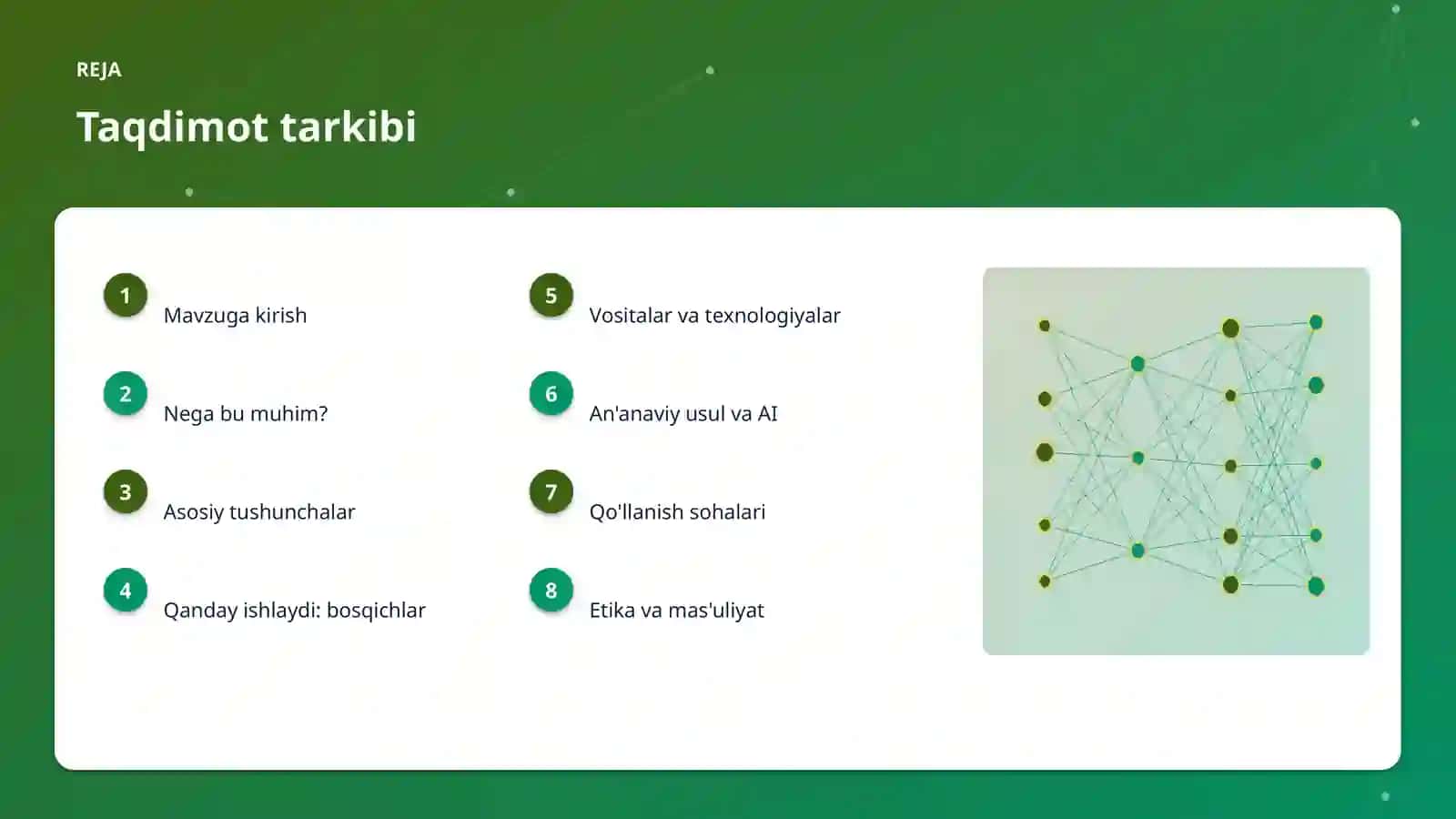 REJA

Taqdimot tarkibi

1
Mavzuga kirish

2
Nega bu muhim?

3
Asosiy tushunchalar

4
Qanday ishlaydi: bosqichlar

5
Vositalar va texnologiyalar

6
An'anaviy usul va AI

7
Qo'llanish sohalari

8
Etika va mas'uliyat